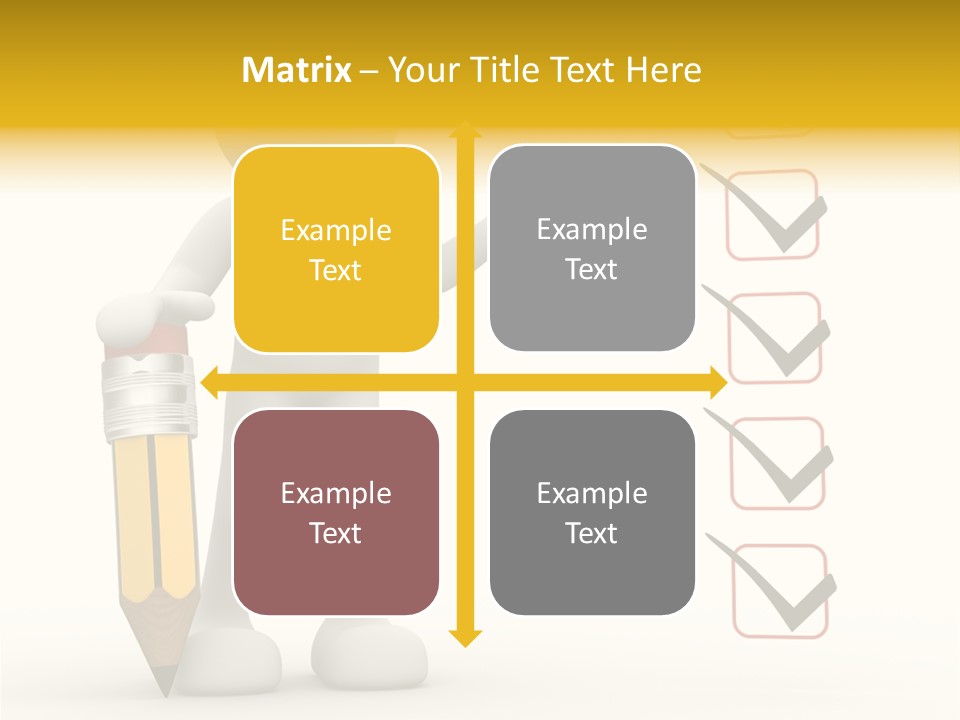 Matrix – Your Title Text Here

Example Text

Example Text

Example Text

Example Text